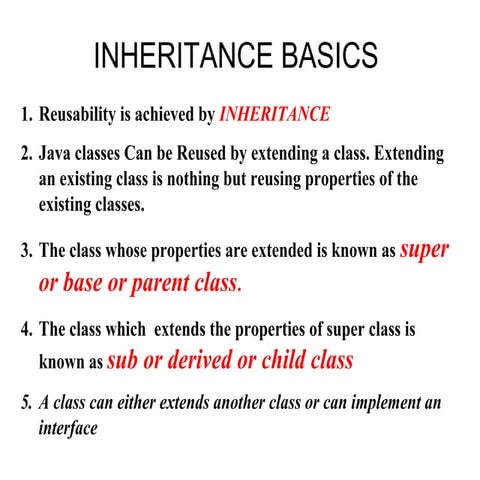 INHERITANCE BASICS

1. Reusability is achieved by INHERITANCE

2. Java classes Can be Reused by extending a class. Extending an existing class is nothing but reusing properties of the existing classes.

3. The class whose properties are extended is known as super or base or parent class.

4. The class which extends the properties of super class is known as sub or derived or child class

5. A class can either extends another class or can implement an interface